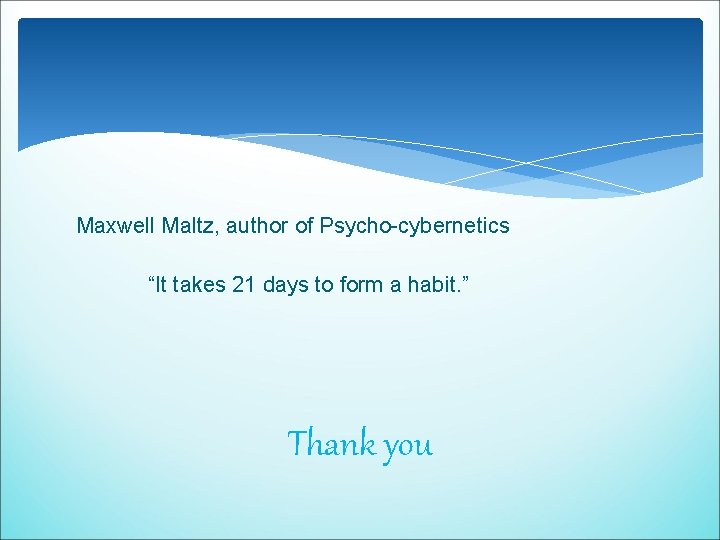 Maxwell Maltz, author of Psycho-cybernetics

“It takes 21 days to form a habit.”

Thank you